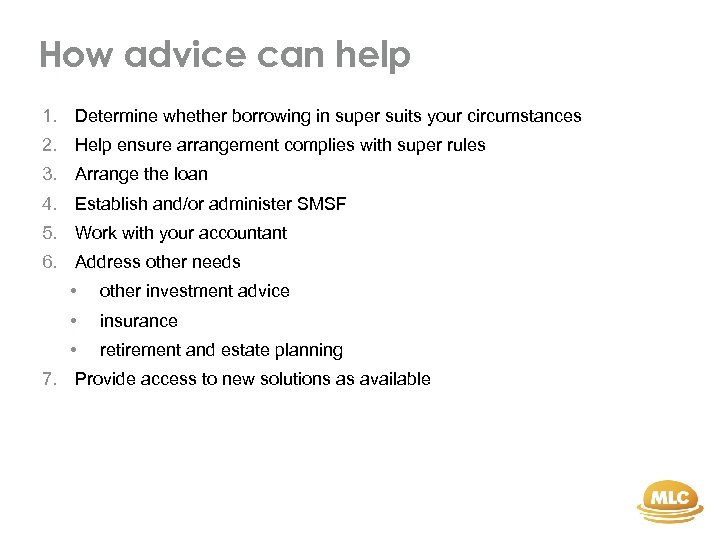 How advice can help

1. Determine whether borrowing in super suits your circumstances
2. Help ensure arrangement complies with super rules
3. Arrange the loan
4. Establish and/or administer SMSF
5. Work with your accountant
6. Address other needs
• other investment advice
• insurance
• retirement and estate planning
7. Provide access to new solutions as available

MLC